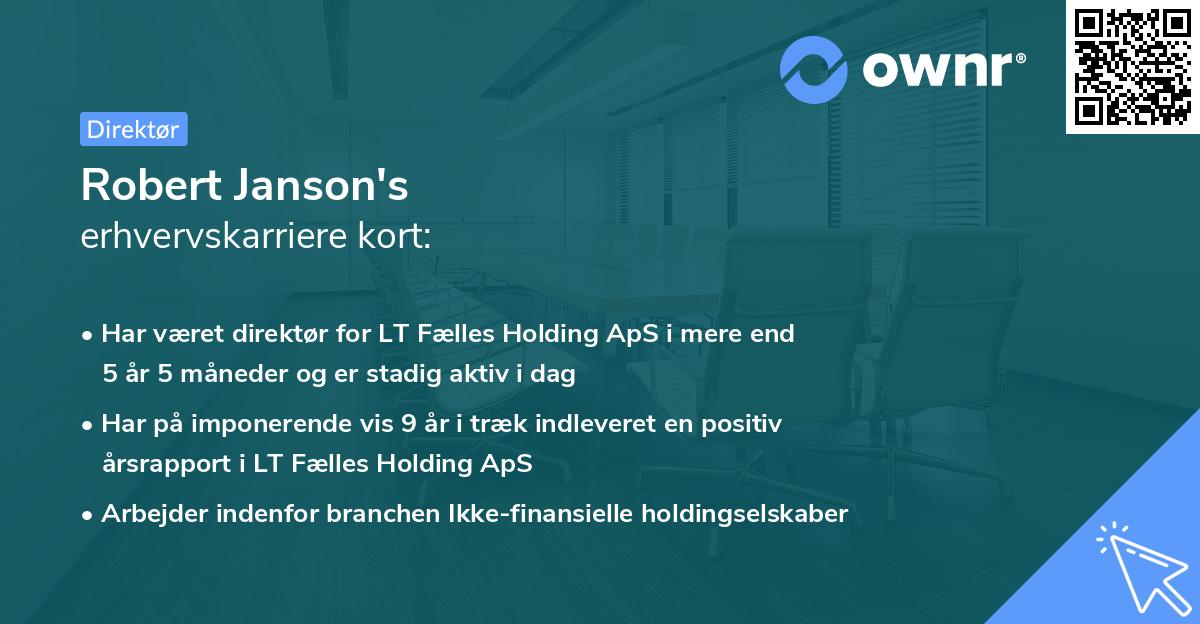 ownr®

Direktør

Robert Janson's
erhvervskarriere kort:

• Har været direktør for LT Fælles Holding ApS i mere end 5 år 5 måneder og er stadig aktiv i dag

• Har på imponerende vis 9 år i træk indleveret en positiv årsrapport i LT Fælles Holding ApS

• Arbejder indenfor branchen Ikke-finansielle holdingselskaber